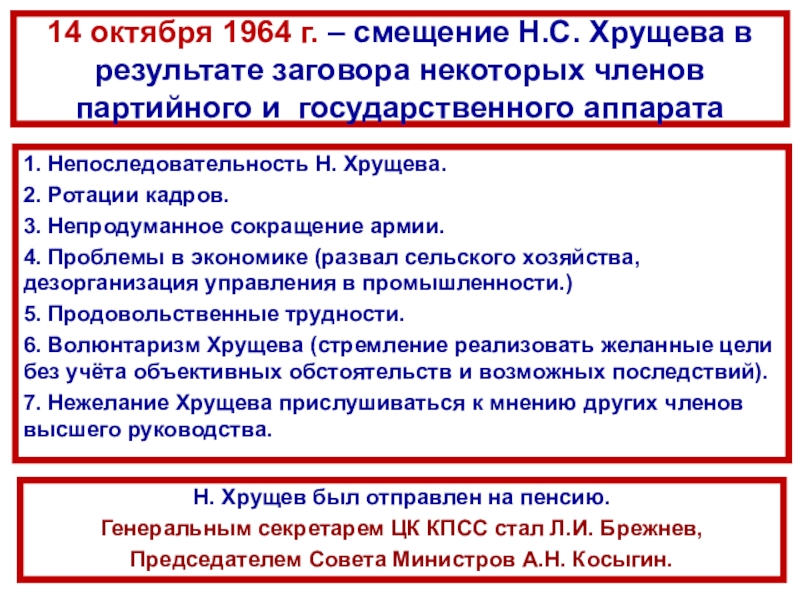 14 октября 1964 г. – смещение Н.С. Хрущева в результате заговора некоторых членов партийного и государственного аппарата

1. Непоследовательность Н. Хрущева.
2. Ротации кадров.
3. Непродуманное сокращение армии.
4. Проблемы в экономике (развал сельского хозяйства, дезорганизация управления в промышленности.)
5. Продовольственные трудности.
6. Волюнтаризм Хрущева (стремление реализовать желанные цели без учёта объективных обстоятельств и возможных последствий).
7. Нежелание Хрущева прислушиваться к мнению других членов высшего руководства.

Н. Хрущев был отправлен на пенсию.
Генеральным секретарем ЦК КПСС стал Л.И. Брежнев,
Председателем Совета Министров А.Н. Косыгин.